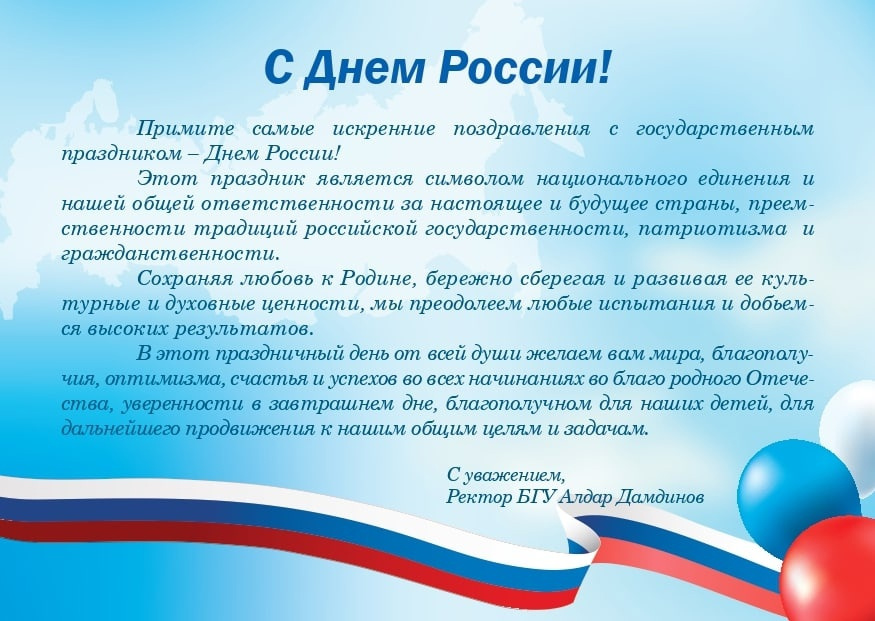 С Днем России!

Примите самые искренние поздравления с государственным праздником – Днем России!

Этот праздник является символом национального единения и нашей общей ответственности за настоящее и будущее страны, преемственности традиций российской государственности, патриотизма и гражданственности.

Сохраняя любовь к Родине, бережно сберегая и развивая ее культурные и духовные ценности, мы преодолеем любые испытания и добьемся высоких результатов.

В этот праздничный день от всей души желаем вам мира, благополучия, оптимизма, счастья и успехов во всех начинаниях во благо родного Отечества, уверенности в завтрашнем дне, благополучном для наших детей, для дальнейшего продвижения к нашим общим целям и задачам.

С уважением,
Ректор БГУ Алдар Дамдинов